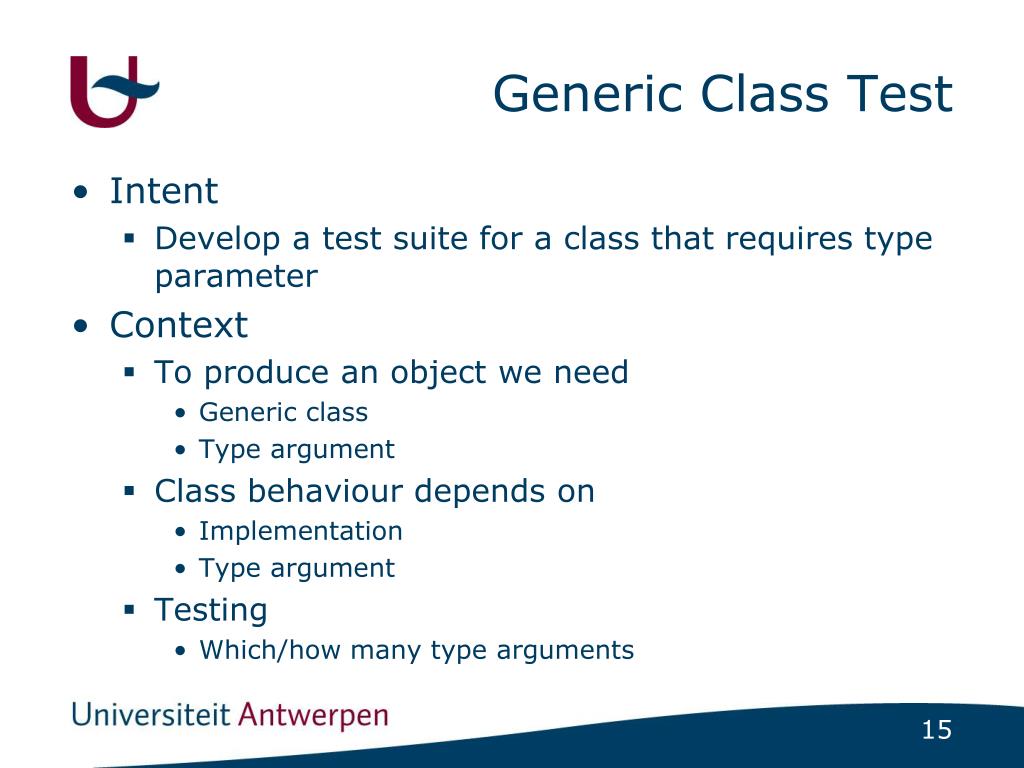 Generic Class Test

• Intent
▪ Develop a test suite for a class that requires type parameter

• Context
▪ To produce an object we need
• Generic class
• Type argument
▪ Class behaviour depends on
• Implementation
• Type argument
▪ Testing
• Which/how many type arguments

Universiteit Antwerpen

15